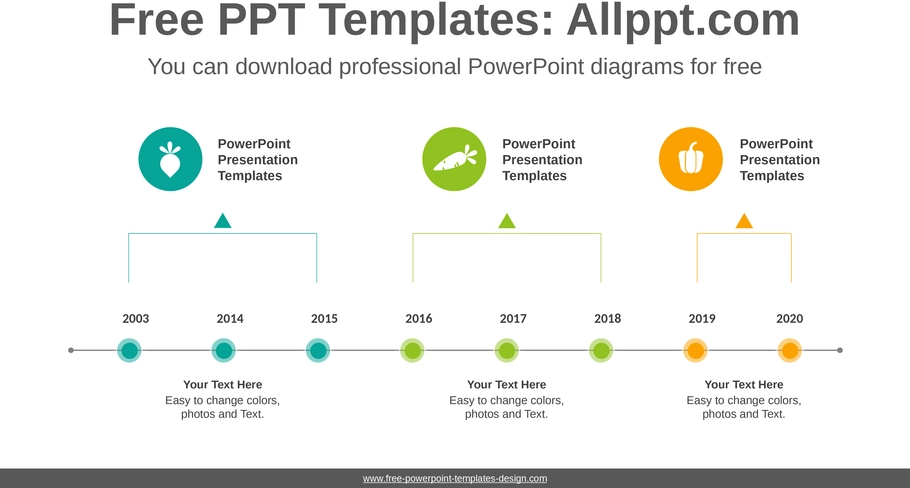 Free PPT Templates: Allppt.com

You can download professional PowerPoint diagrams for free

PowerPoint Presentation Templates

PowerPoint Presentation Templates

PowerPoint Presentation Templates

2003

2014

2015

2016

2017

2018

2019

2020

Your Text Here
Easy to change colors, photos and Text.

Your Text Here
Easy to change colors, photos and Text.

Your Text Here
Easy to change colors, photos and Text.

www.free-powerpoint-templates-design.com